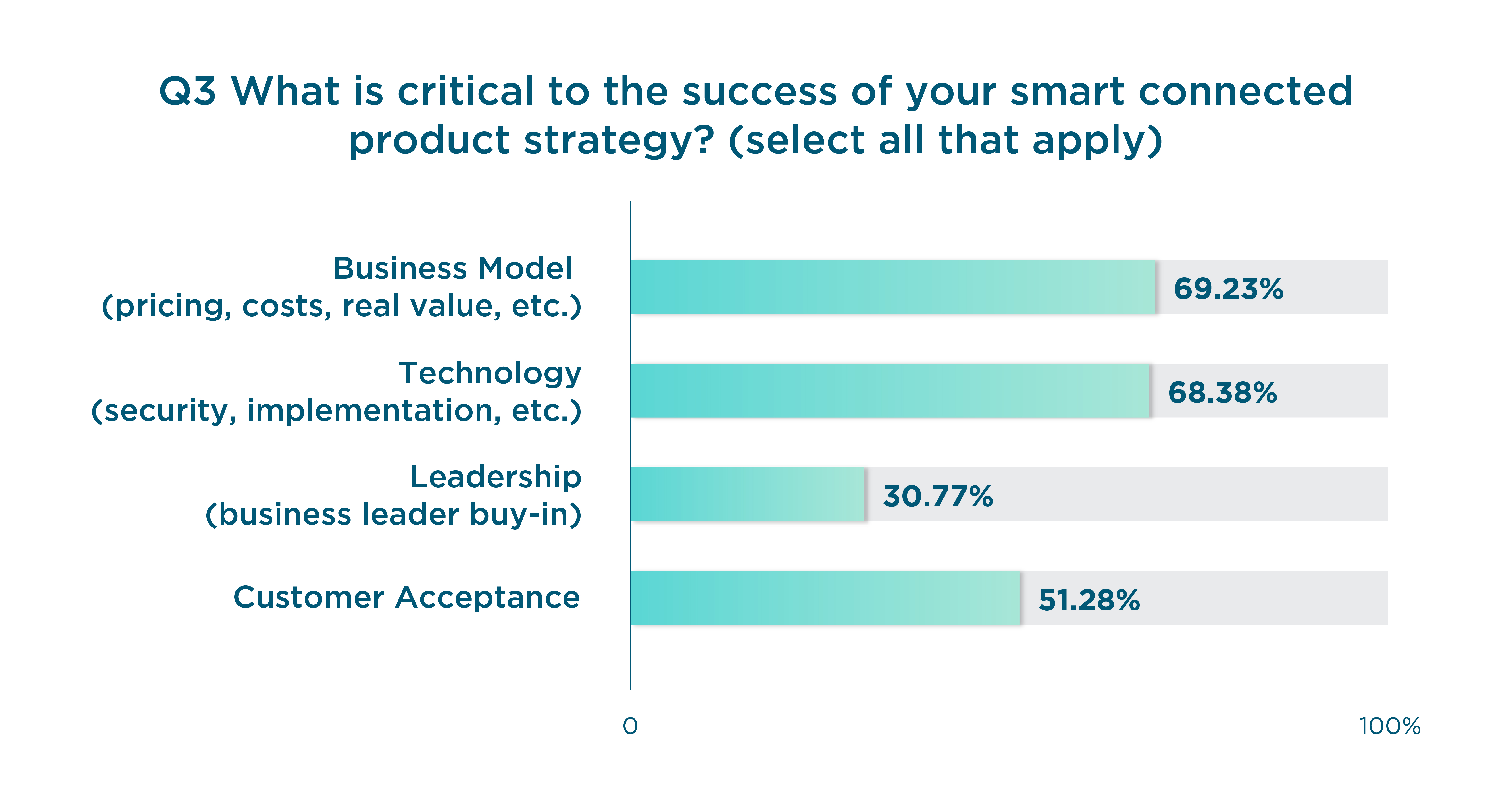 Q3 What is critical to the success of your smart connected product strategy? (select all that apply)

Business Model (pricing, costs, real value, etc.)
69.23%

Technology (security, implementation, etc.)
68.38%

Leadership (business leader buy-in)
30.77%

Customer Acceptance
51.28%

0
100%